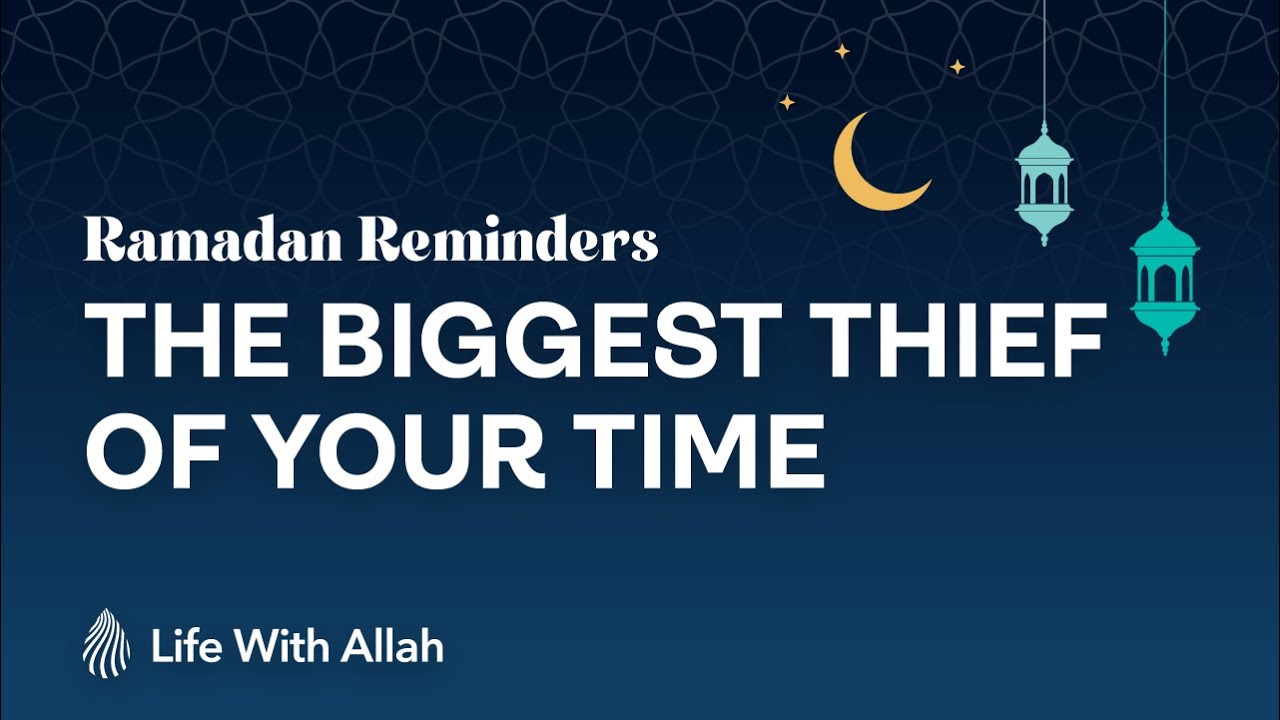 Ramadan Reminders

THE BIGGEST THIEF OF YOUR TIME

Life With Allah